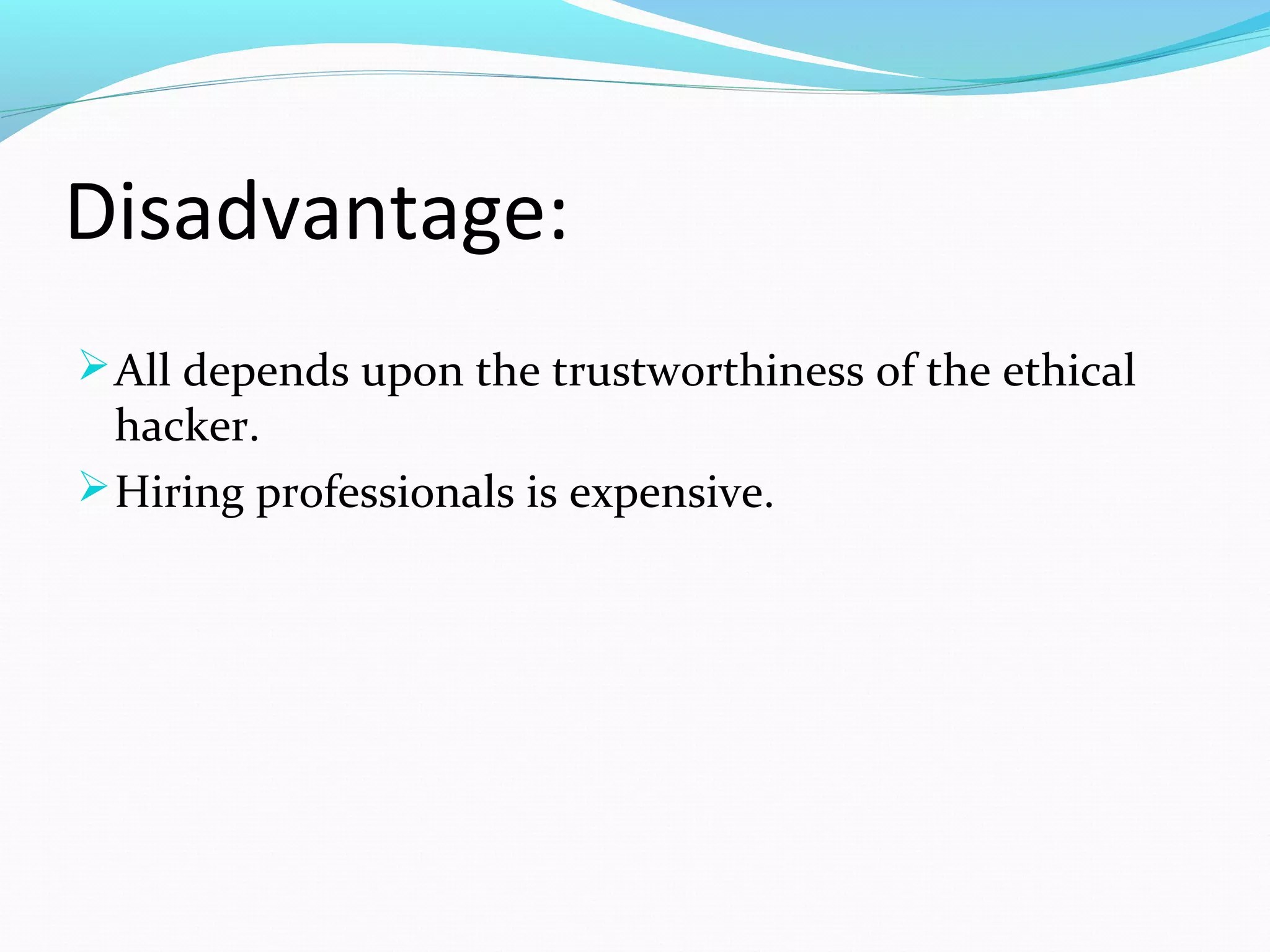 Disadvantage:

➢ All depends upon the trustworthiness of the ethical hacker.

➢ Hiring professionals is expensive.